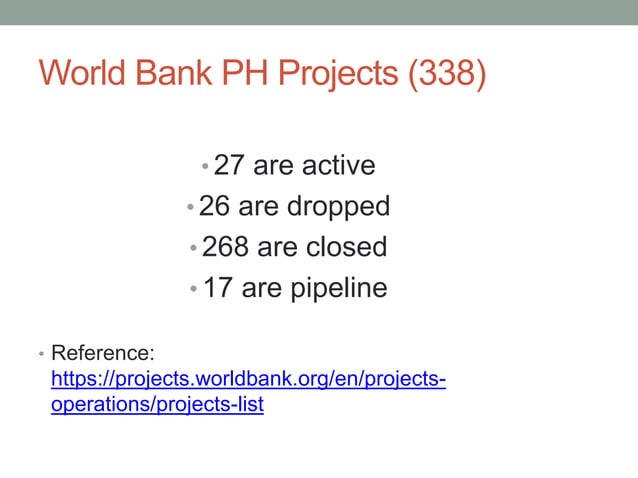 World Bank PH Projects (338)

• 27 are active
• 26 are dropped
• 268 are closed
• 17 are pipeline

• Reference: https://projects.worldbank.org/en/projects-operations/projects-list